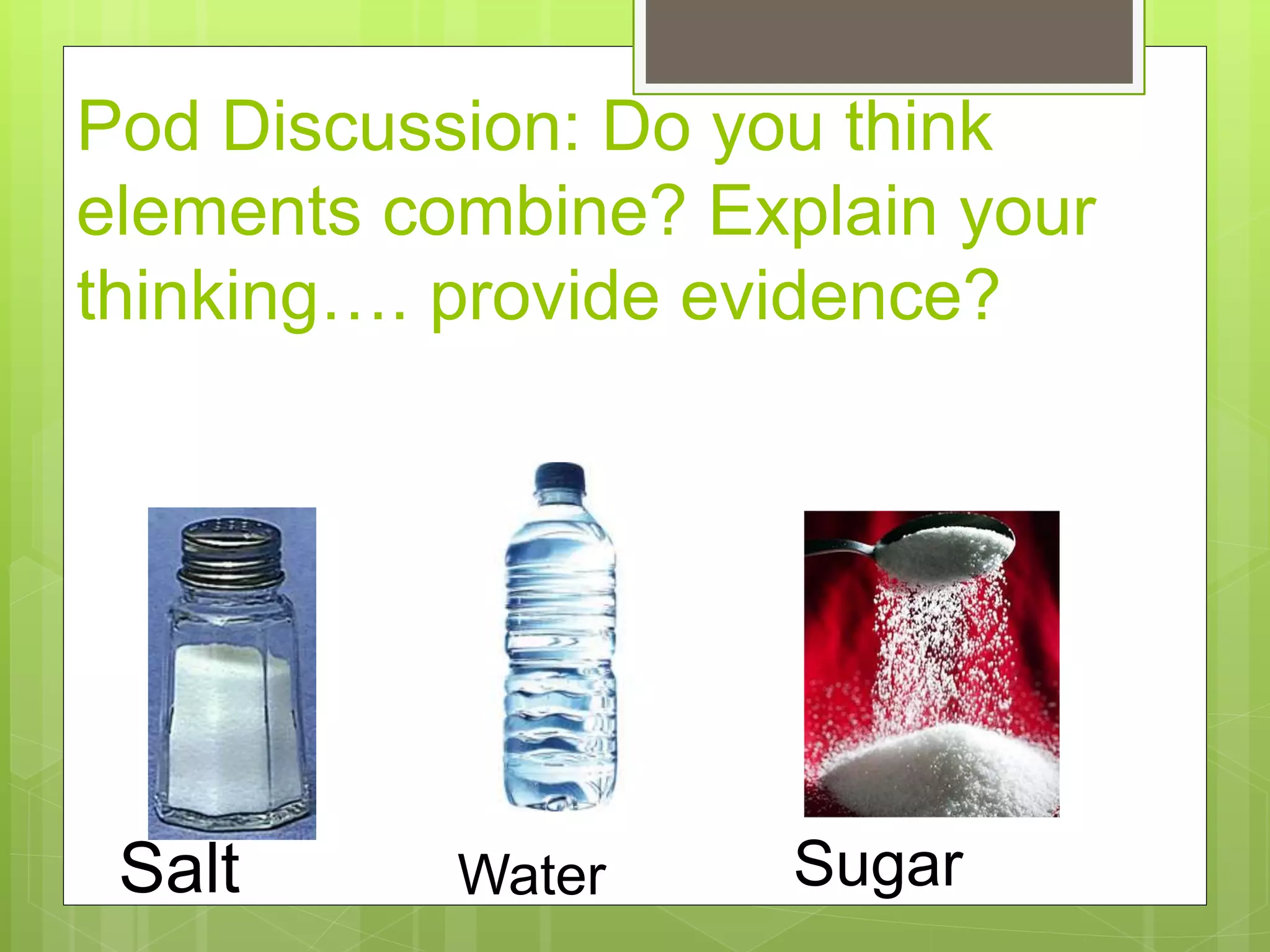 Pod Discussion: Do you think elements combine? Explain your thinking…. provide evidence?

Salt

Water

Sugar